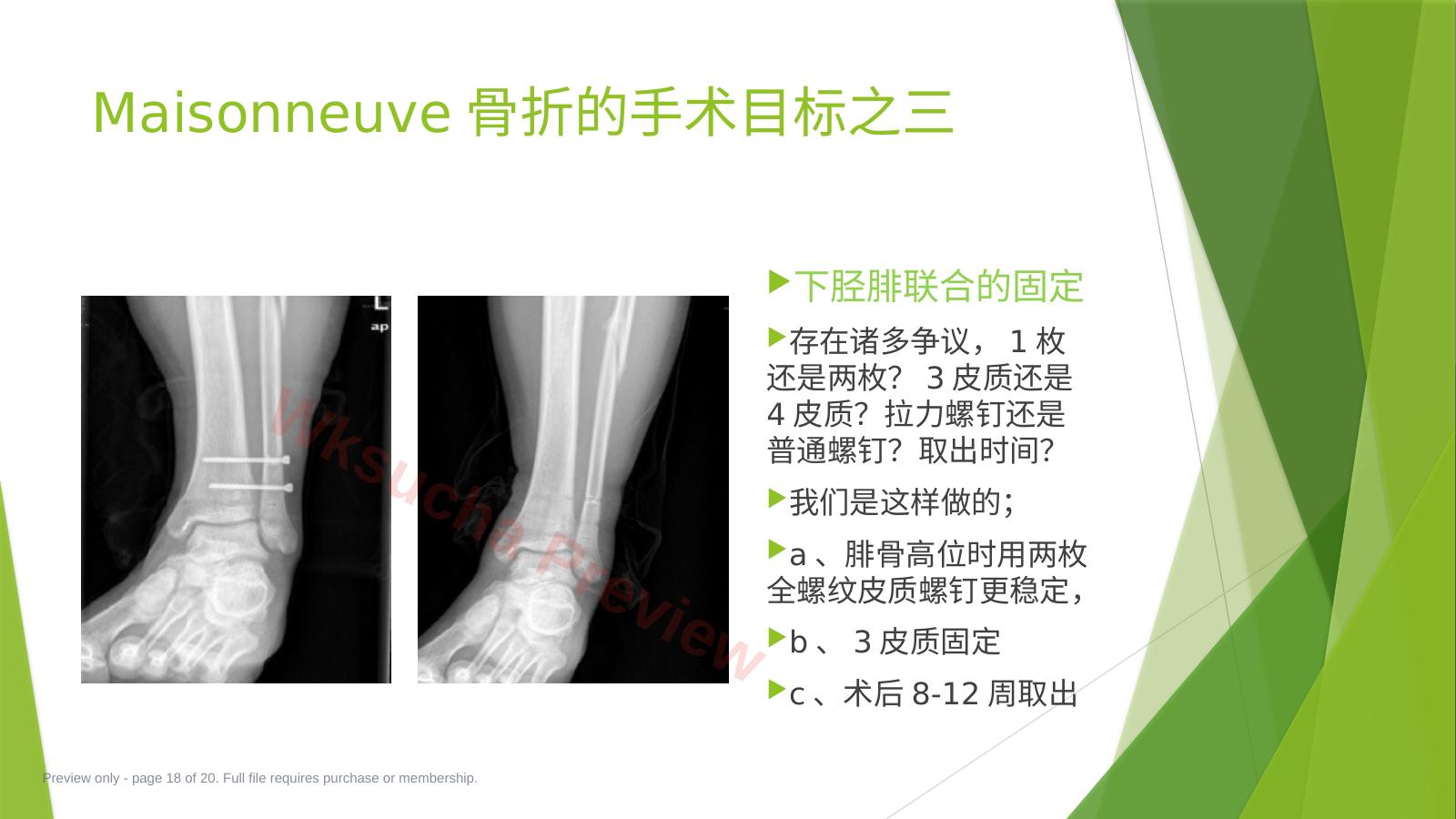 Maisonneuve 骨折的手术目标之三

L
ap

Wksucha Preview

下胫腓联合的固定

存在诸多争议， 1 枚还是两枚？ 3 皮质还是 4 皮质？拉力螺钉还是普通螺钉？取出时间？

我们是这样做的；

a 、腓骨高位时用两枚全螺纹皮质螺钉更稳定，

b 、 3 皮质固定

c 、术后 8-12 周取出

Preview only - page 18 of 20. Full file requires purchase or membership.